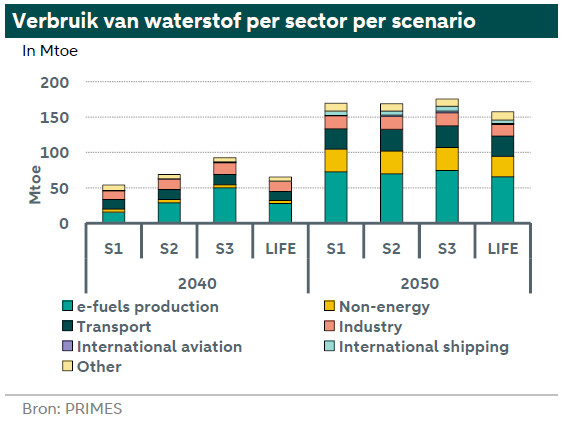 Verbruik van waterstof per sector per scenario

In Mtoe

Mtoe

200
150
100
50
0

S1 S2 S3 LIFE S1 S2 S3 LIFE

2040 2050

e-fuels production
Non-energy
Transport
Industry
International aviation
International shipping
Other

Bron: PRIMES